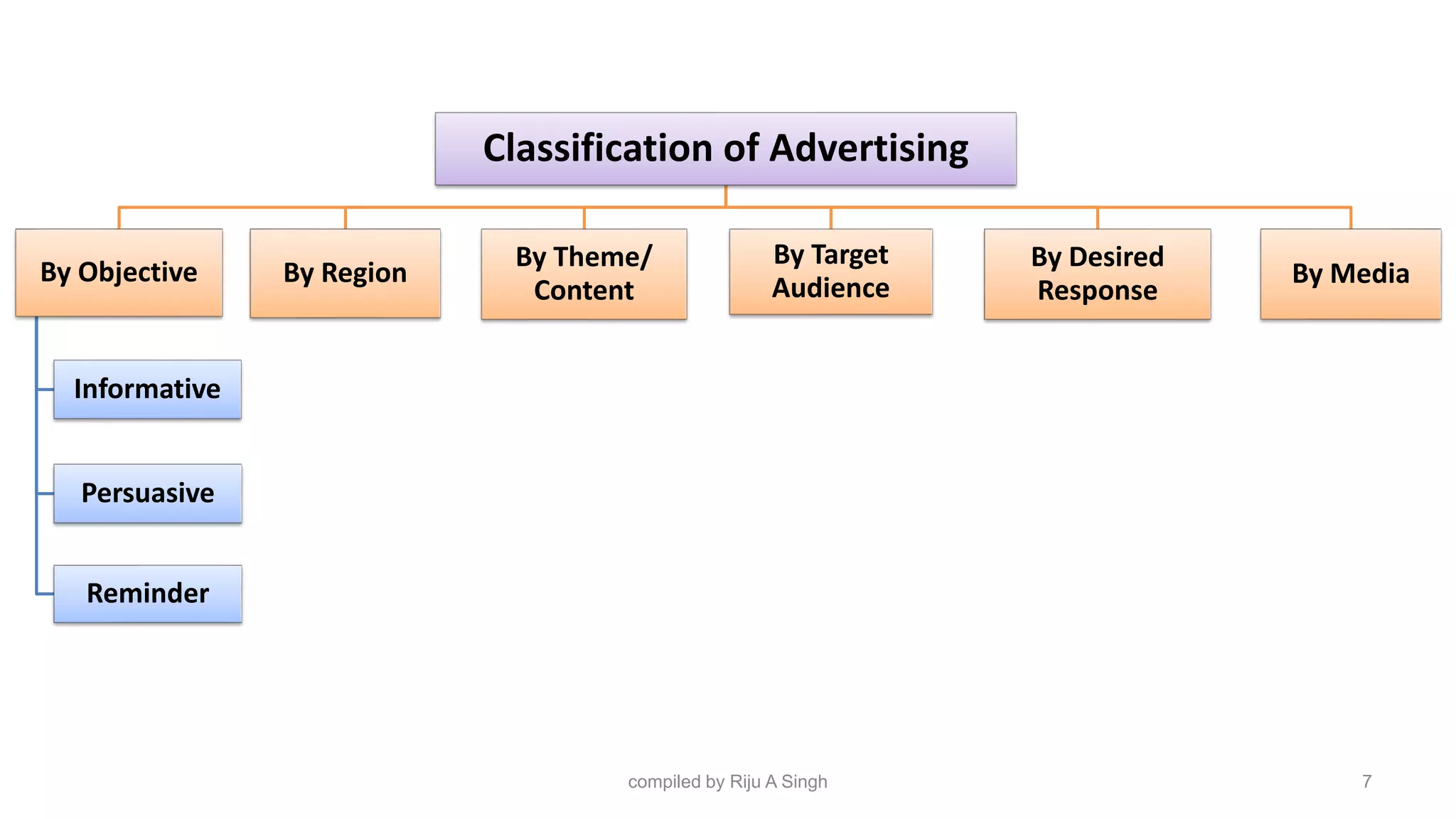 Classification of Advertising

By Objective

By Region

By Theme/ Content

By Target Audience

By Desired Response

By Media

Informative

Persuasive

Reminder

compiled by Riju A Singh

7